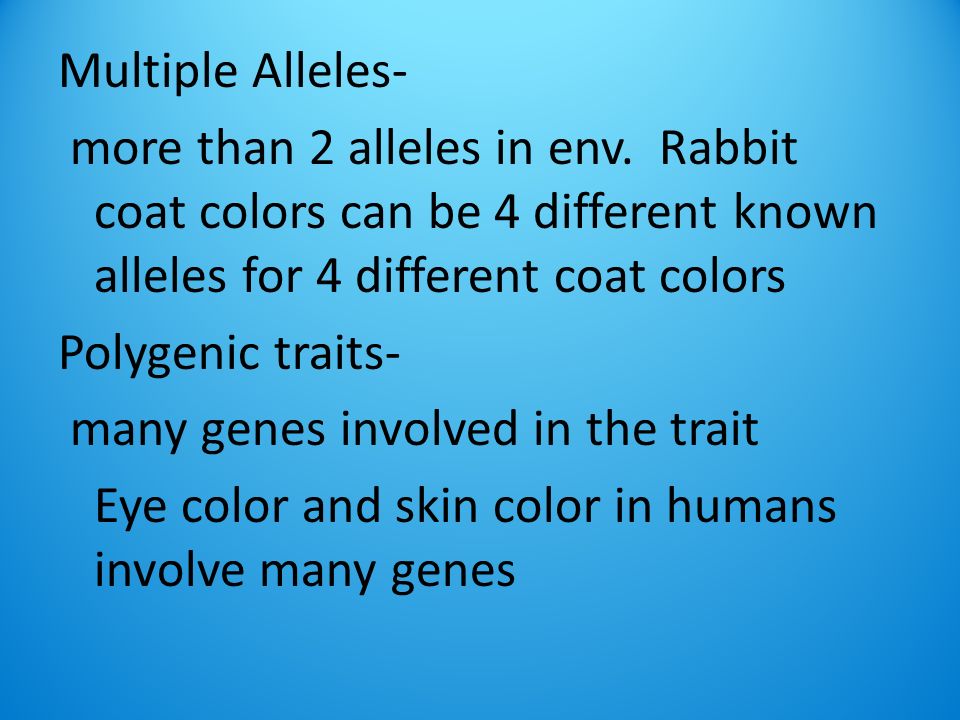 Multiple Alleles-

more than 2 alleles in env.  Rabbit coat colors can be 4 different known alleles for 4 different coat colors

Polygenic traits-

many genes involved in the trait

Eye color and skin color in humans involve many genes